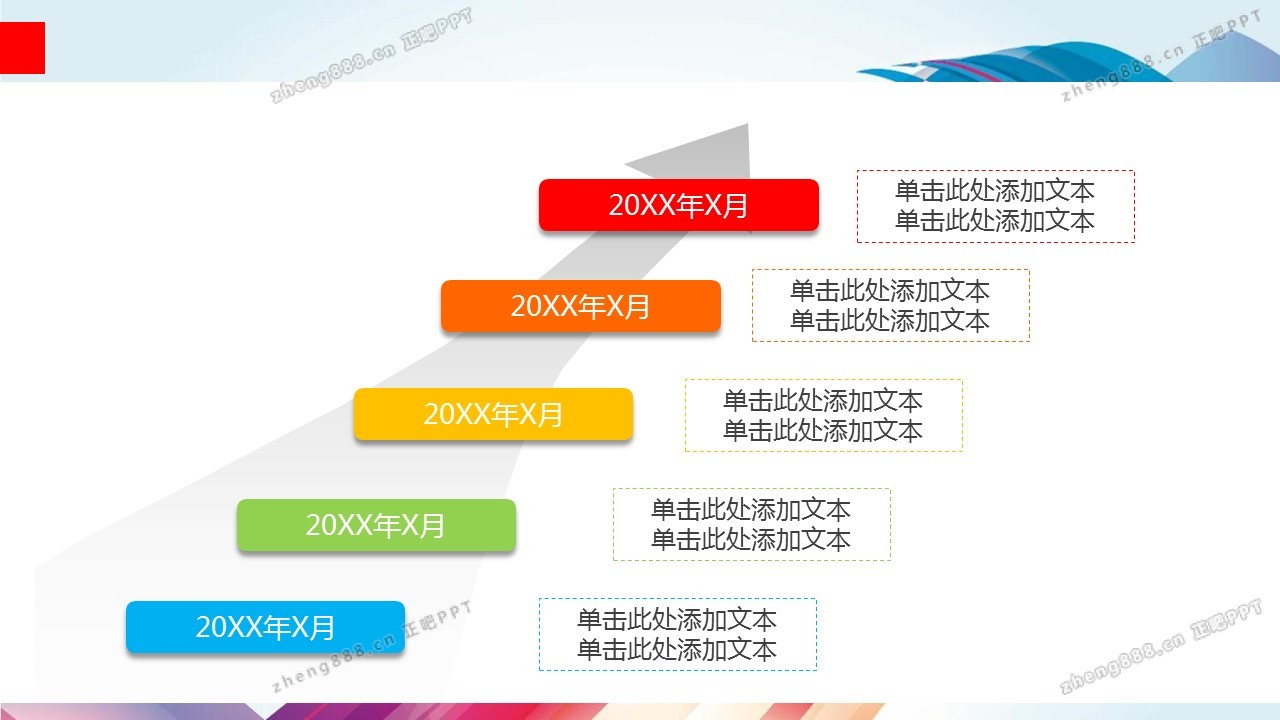 zheng888.cn 正吧PPT

zheng888.cn 正吧PPT

20XX年X月

单击此处添加文本
单击此处添加文本

20XX年X月

单击此处添加文本
单击此处添加文本

20XX年X月

单击此处添加文本
单击此处添加文本

20XX年X月

单击此处添加文本
单击此处添加文本

20XX年X月

单击此处添加文本
单击此处添加文本

zheng888.cn 正吧PPT

zheng888.cn 正吧PPT